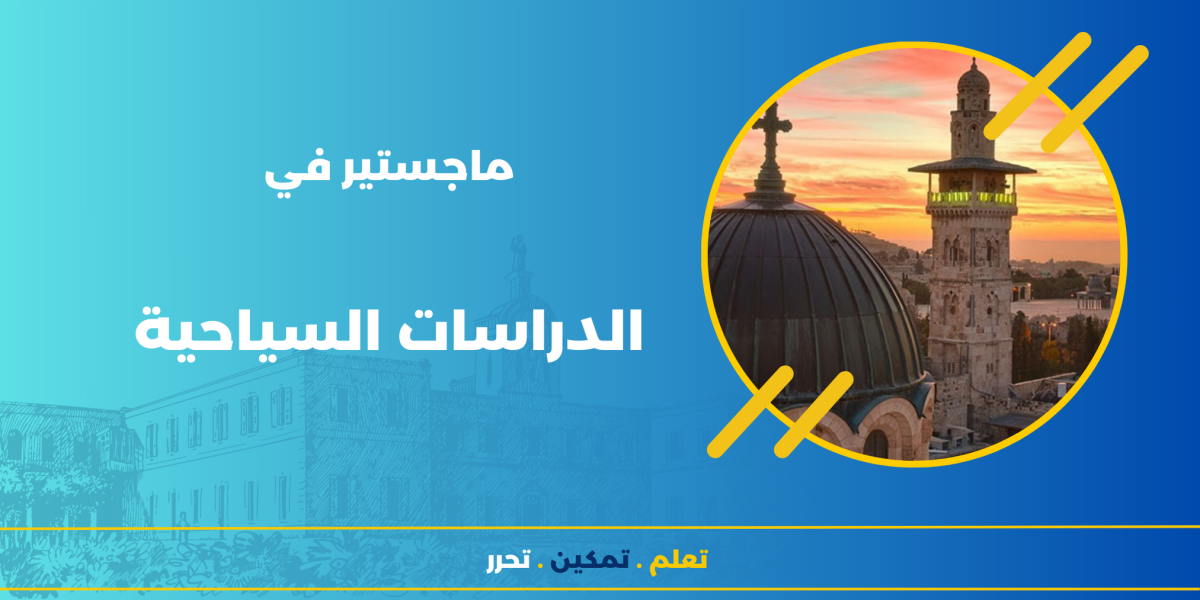 ماجستير في

الدراسات السياحية

تعلم . تمكين . تحرر